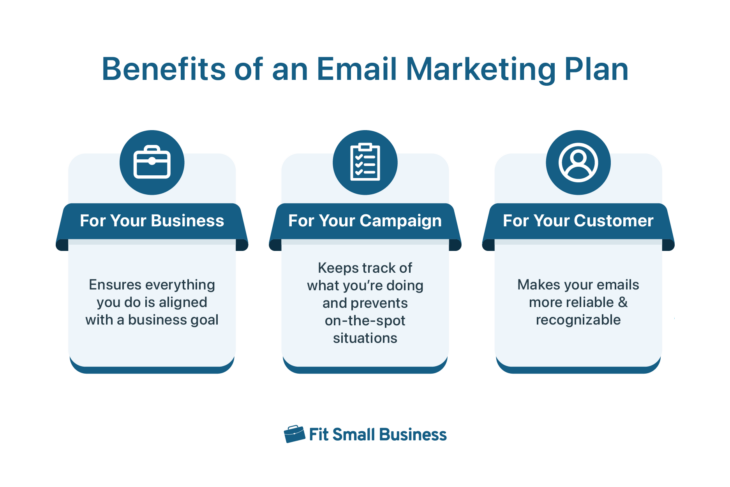 Benefits of an Email Marketing Plan

For Your Business

Ensures everything you do is aligned with a business goal

For Your Campaign

Keeps track of what you're doing and prevents on-the-spot situations

For Your Customer

Makes your emails more reliable & recognizable

Fit Small Business